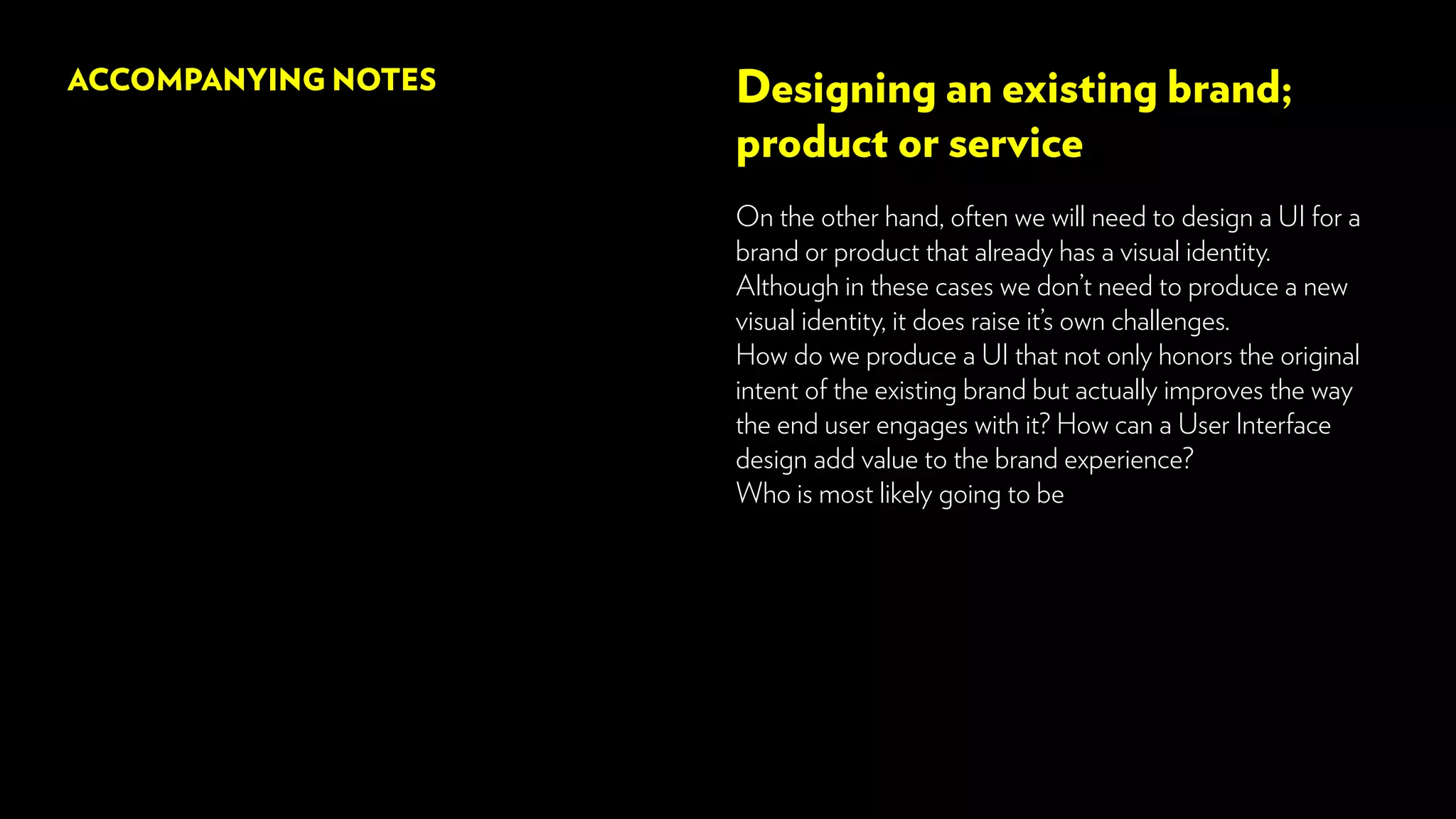 ACCOMPANYING NOTES

Designing an existing brand; product or service

On the other hand, often we will need to design a UI for a brand or product that already has a visual identity.
Although in these cases we don't need to produce a new visual identity, it does raise it's own challenges.
How do we produce a UI that not only honors the original intent of the existing brand but actually improves the way the end user engages with it? How can a User Interface design add value to the brand experience?
Who is most likely going to be